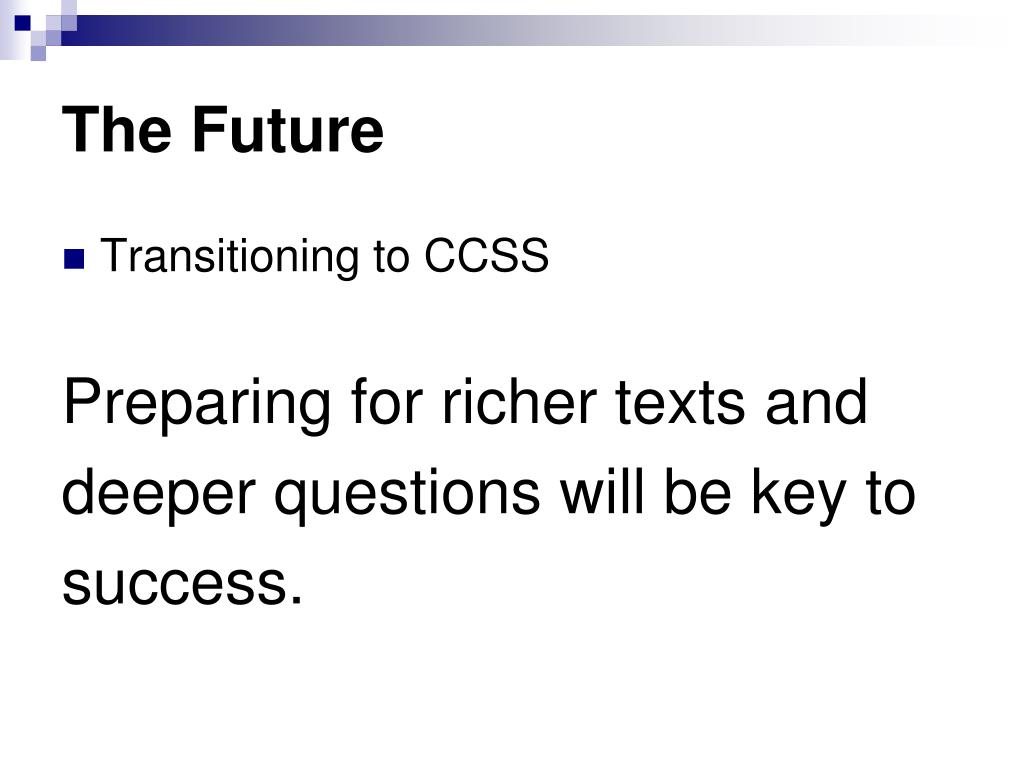 The Future

Transitioning to CCSS

Preparing for richer texts and deeper questions will be key to success.